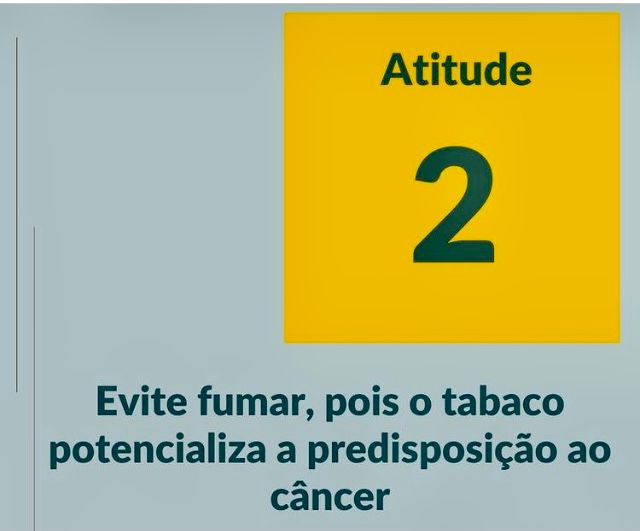 Atitude

2

Evite fumar, pois o tabaco potencializa a predisposição ao câncer